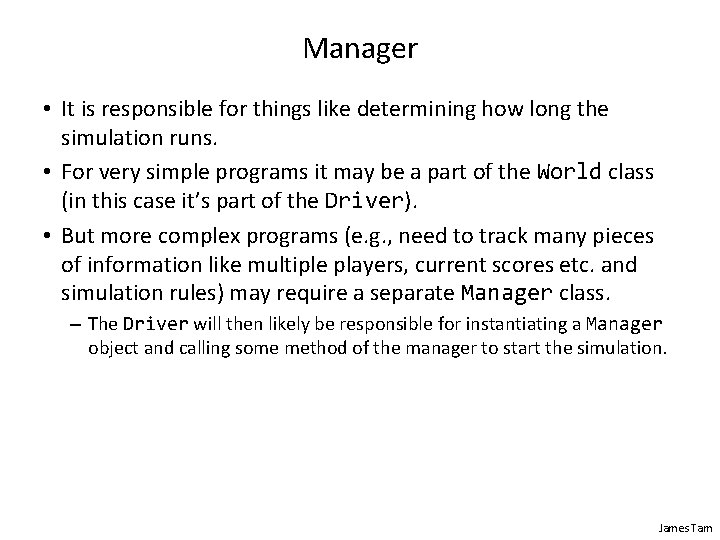 Manager

• It is responsible for things like determining how long the simulation runs.

• For very simple programs it may be a part of the World class (in this case it's part of the Driver).

• But more complex programs (e.g., need to track many pieces of information like multiple players, current scores etc. and simulation rules) may require a separate Manager class.

– The Driver will then likely be responsible for instantiating a Manager object and calling some method of the manager to start the simulation.

James Tam